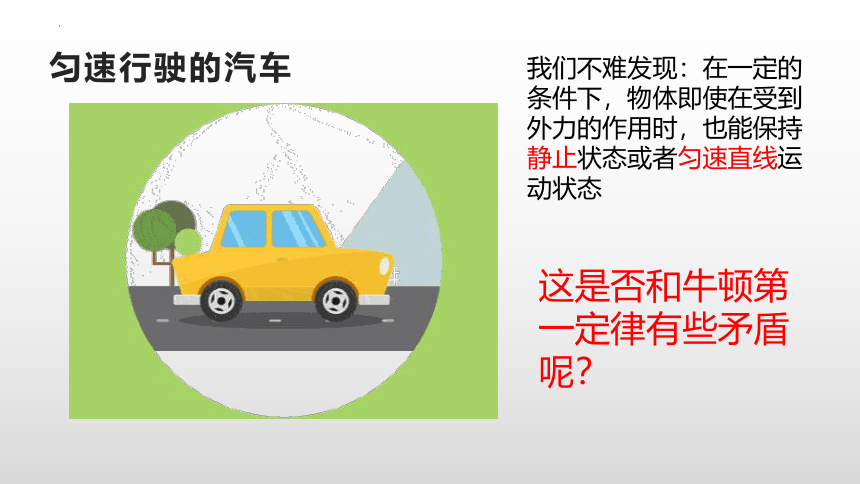 匀速行驶的汽车

我们不难发现：在一定的条件下，物体即使在受到外力的作用时，也能保持静止状态或者匀速直线运动状态

这是否和牛顿第一定律有些矛盾呢？